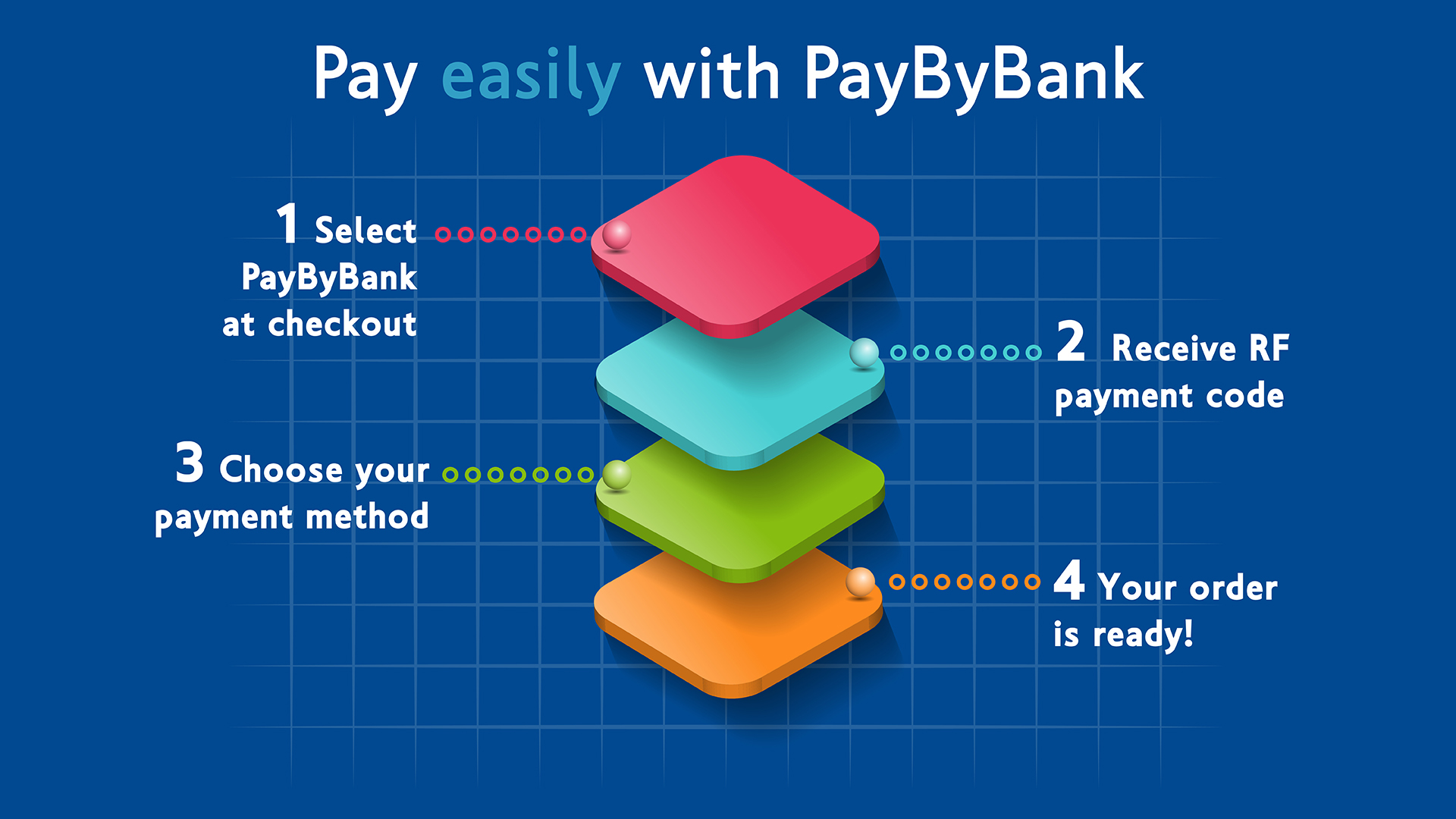 Pay easily with PayByBank

1 Select PayByBank at checkout

2 Receive RF payment code

3 Choose your payment method

4 Your order is ready!